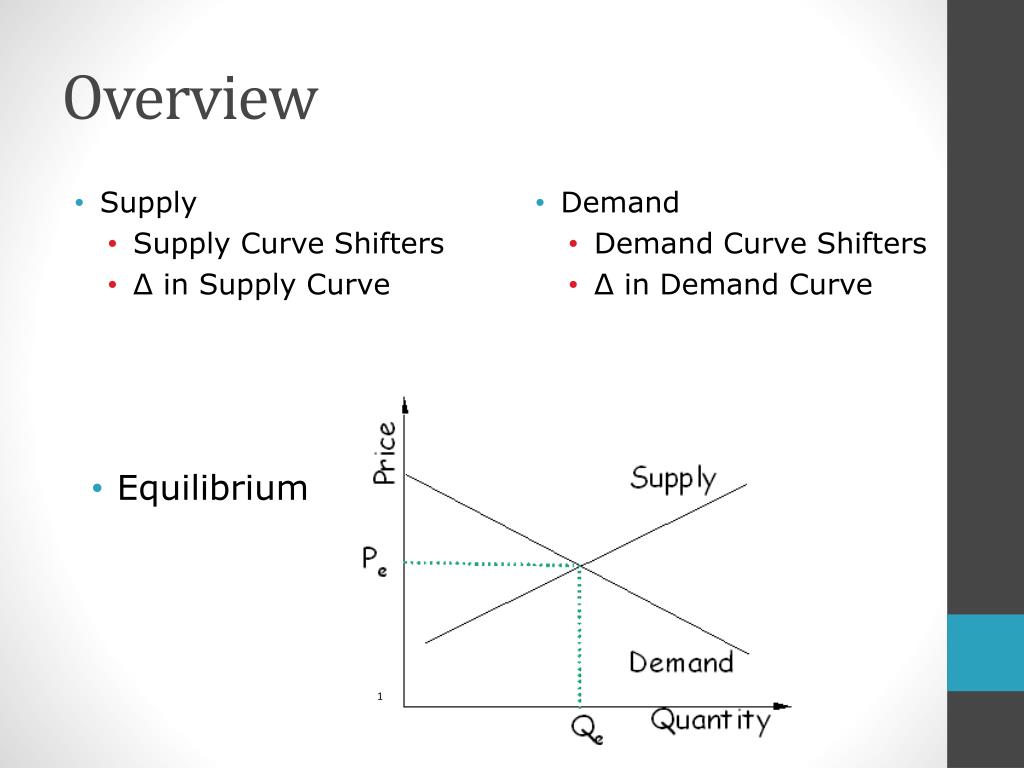 Overview

• Supply
  • Supply Curve Shifters
  • Δ in Supply Curve

• Demand
  • Demand Curve Shifters
  • Δ in Demand Curve

• Equilibrium

Price

Supply

$P_e$

Demand

1

$Q_e$

Quantity